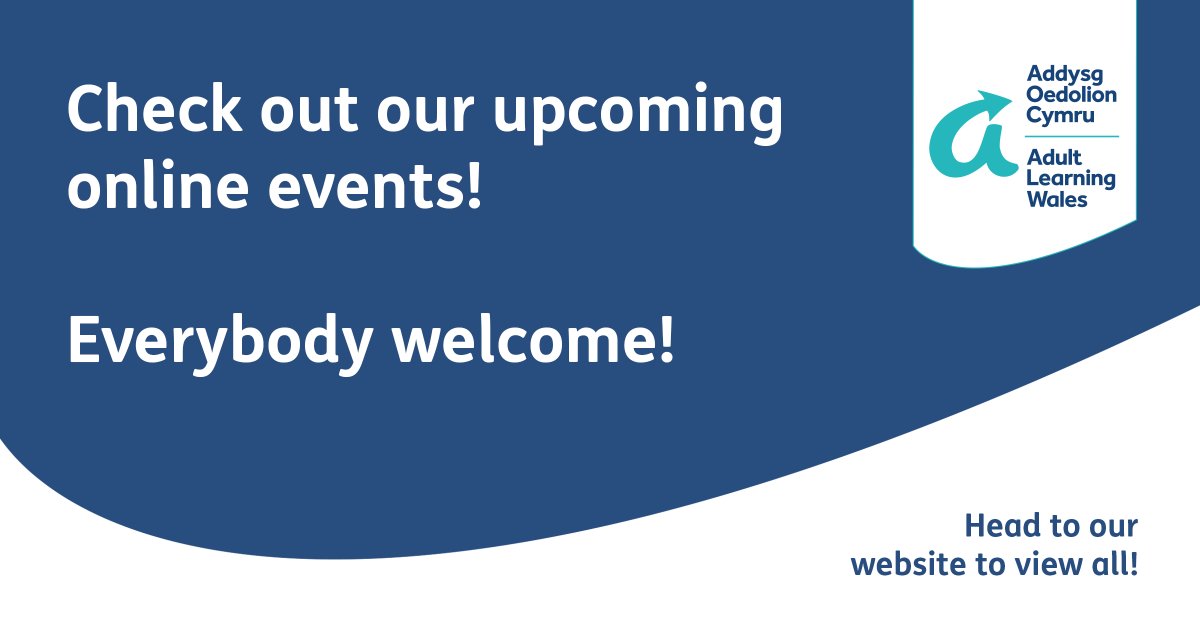 Check out our upcoming online events!

Everybody welcome!

Addysg Oedolion Cymru

Adult Learning Wales

Head to our website to view all!